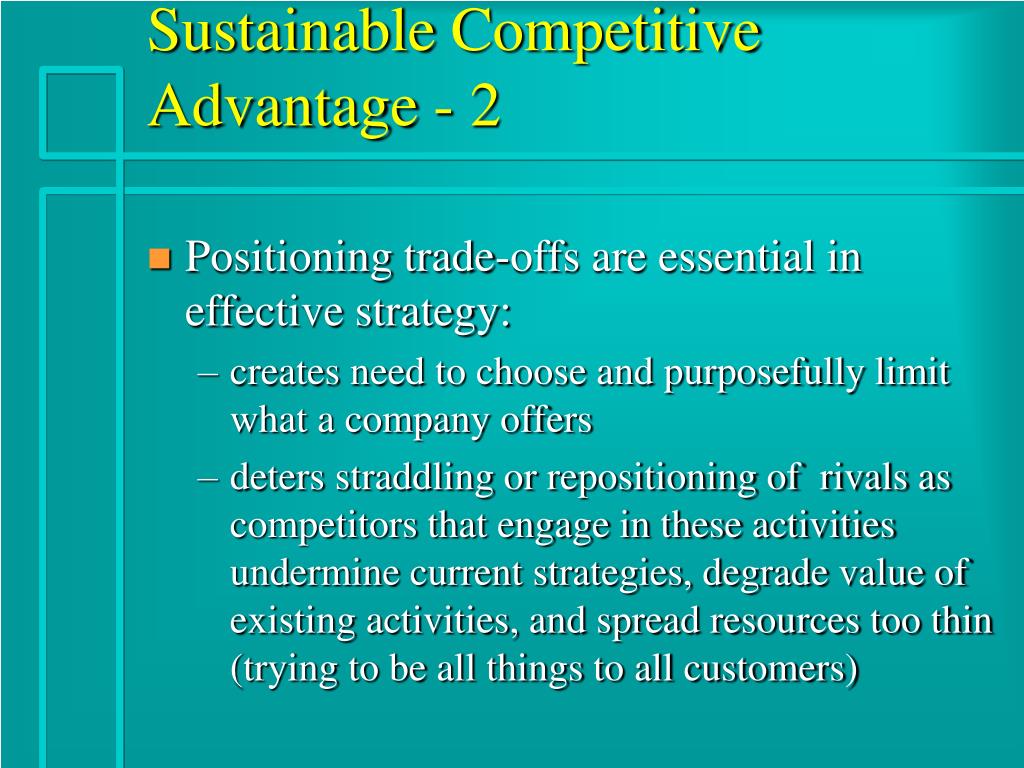 Sustainable Competitive Advantage - 2

Positioning trade-offs are essential in effective strategy:

– creates need to choose and purposefully limit what a company offers

– deters straddling or repositioning of rivals as competitors that engage in these activities undermine current strategies, degrade value of existing activities, and spread resources too thin (trying to be all things to all customers)